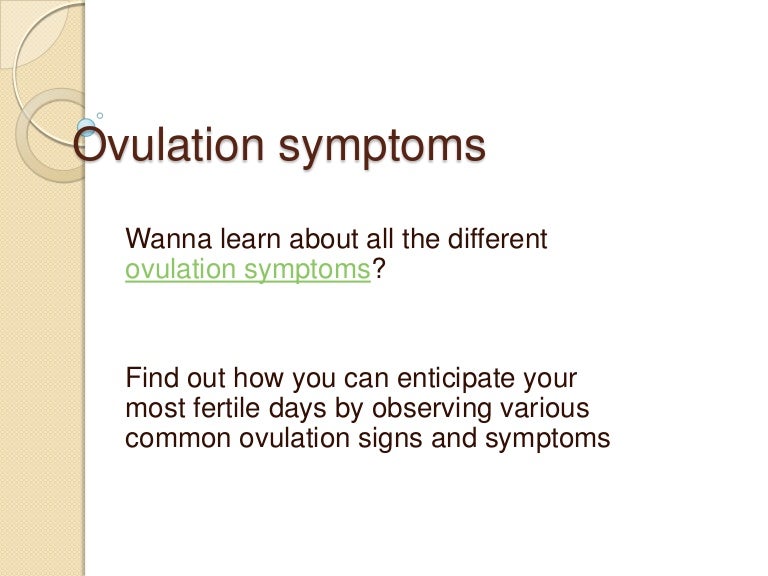 Ovulation symptoms

Wanna learn about all the different ovulation symptoms?

Find out how you can enticipate your most fertile days by observing various common ovulation signs and symptoms